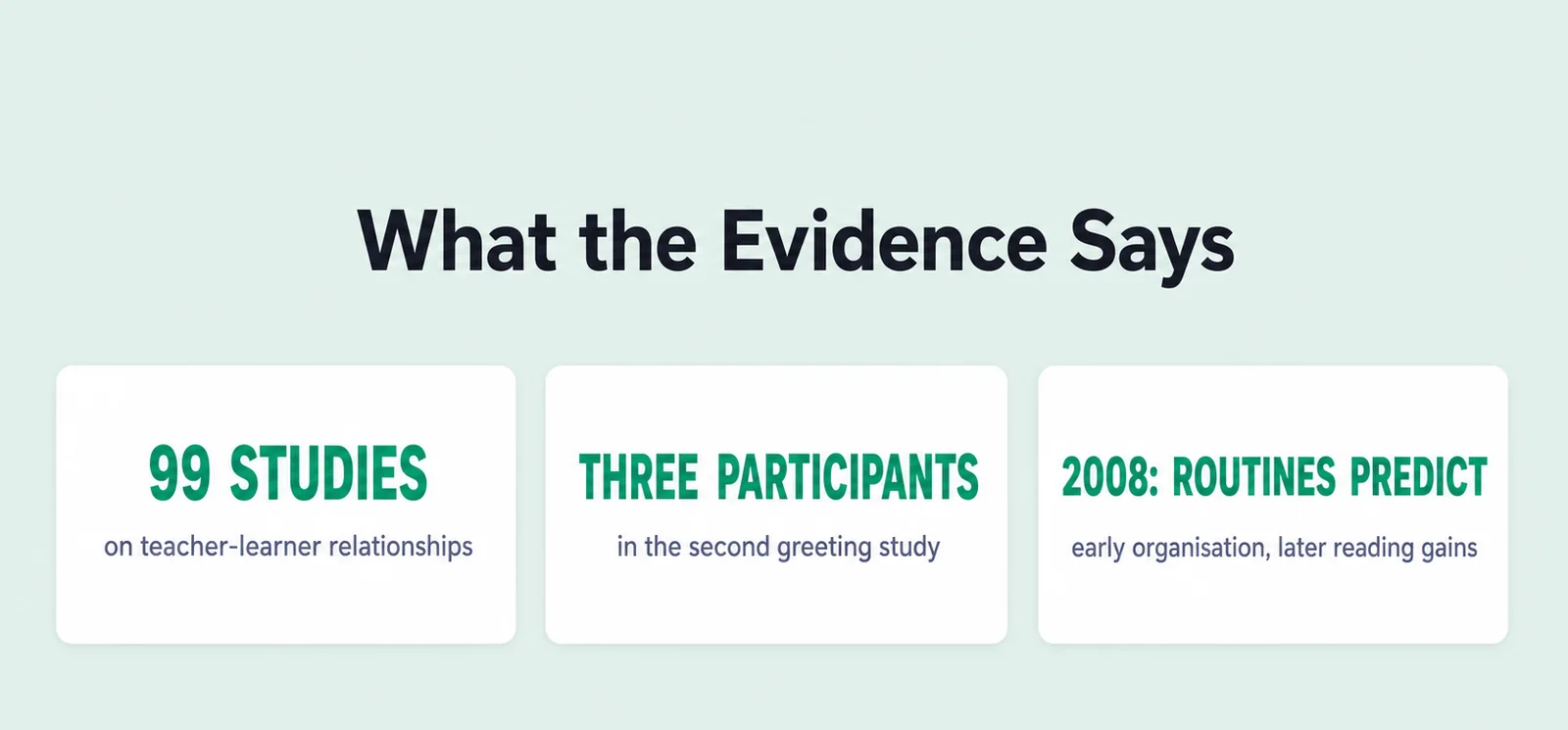 What the Evidence Says

99 STUDIES

on teacher-learner relationships

THREE PARTICIPANTS

in the second greeting study

2008: ROUTINES PREDICT

early organisation, later reading gains